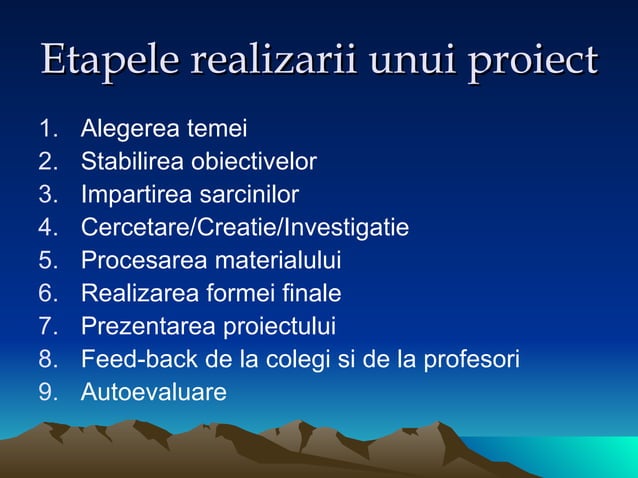 Etapele realizarii unui proiect

1. Alegerea temei
2. Stabilirea obiectivelor
3. Impartirea sarcinilor
4. Cercetare/Creatie/Investigatie
5. Procesarea materialului
6. Realizarea formei finale
7. Prezentarea proiectului
8. Feed-back de la colegi si de la profesori
9. Autoevaluare